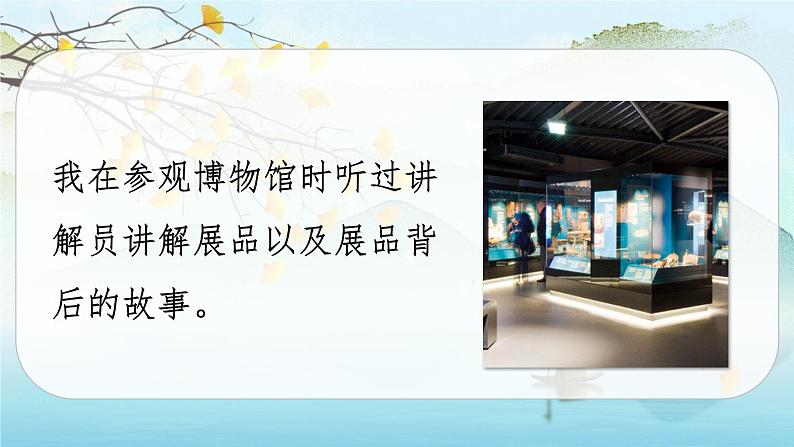 我在参观博物馆时听过讲解员讲解展品以及展品背后的故事。